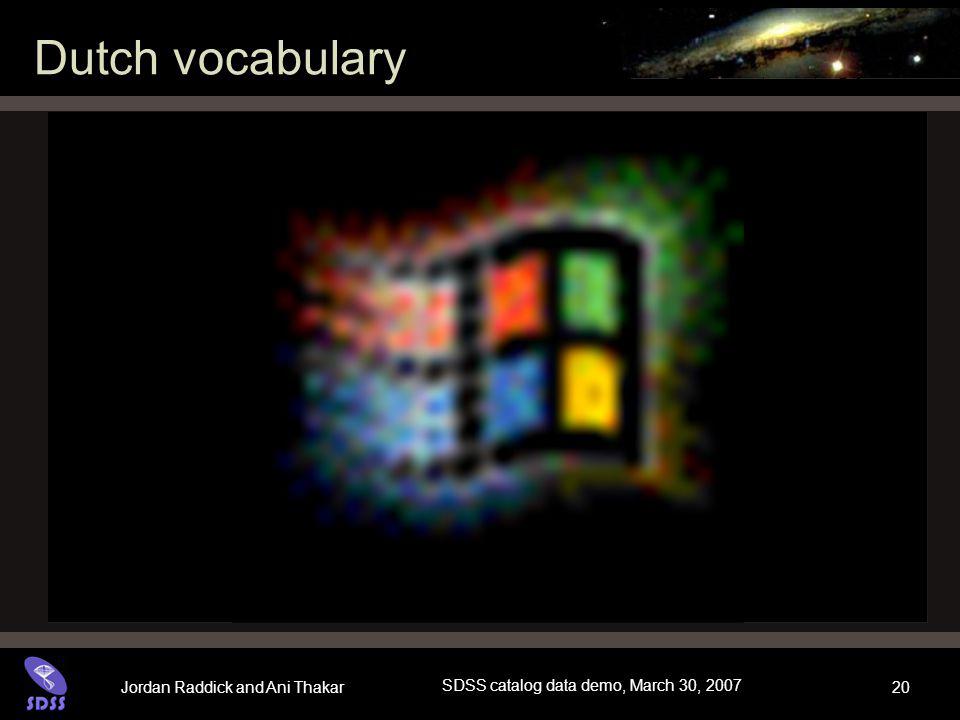 Dutch vocabulary

SDSS

Jordan Raddick and Ani Thakar

SDSS catalog data demo, March 30, 2007

20